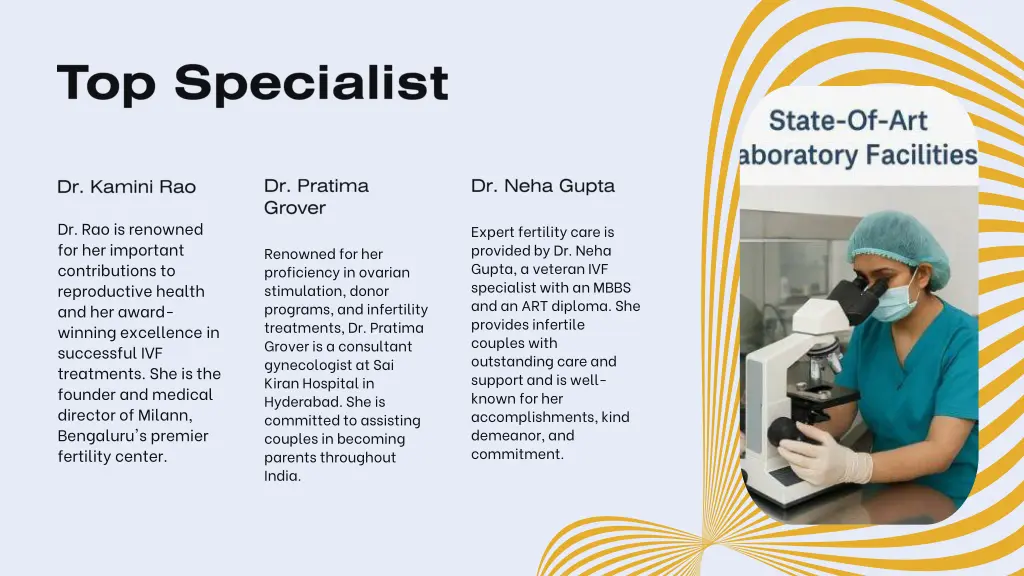 Top Specialist

Dr. Kamini Rao

Dr. Rao is renowned for her important contributions to reproductive health and her award-winning excellence in successful IVF treatments. She is the founder and medical director of Milann, Bengaluru's premier fertility center.

Dr. Pratima Grover

Renowned for her proficiency in ovarian stimulation, donor programs, and infertility treatments, Dr. Pratima Grover is a consultant gynecologist at Sai Kiran Hospital in Hyderabad. She is committed to assisting couples in becoming parents throughout India.

Dr. Neha Gupta

Expert fertility care is provided by Dr. Neha Gupta, a veteran IVF specialist with an MBBS and an ART diploma. She provides infertile couples with outstanding care and support and is well-known for her accomplishments, kind demeanor, and commitment.

State-Of-Art
aboratory Facilities